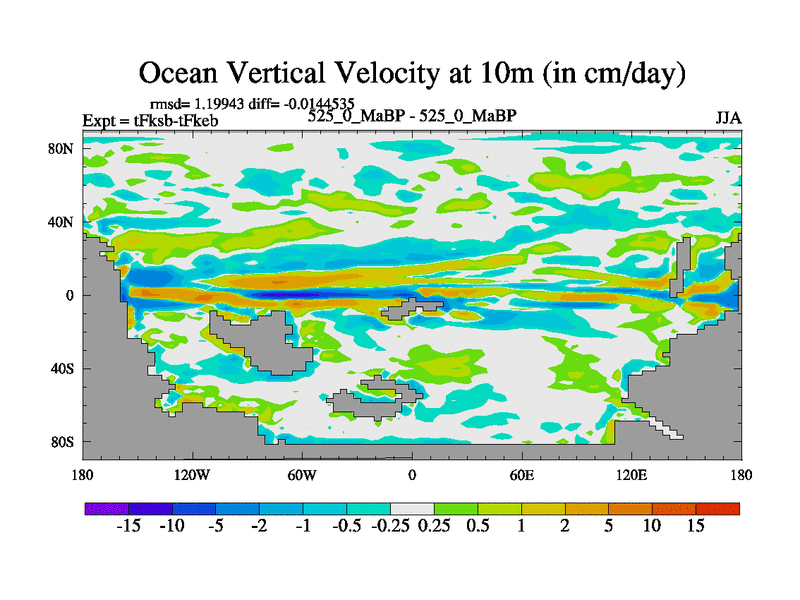 Ocean Vertical Velocity at 10m (in cm/day)

rmsd= 1.19943 diff= -0.0144535

Expt = tFksb-tFkeb

525_0_MaBP - 525_0_MaBP

JJA

80N
40N
0
40S
80S

180 120W 60W 0 60E 120E 180

-15 -10 -5 -2 -1 -0.5 -0.25 0.25 0.5 1 2 5 10 15